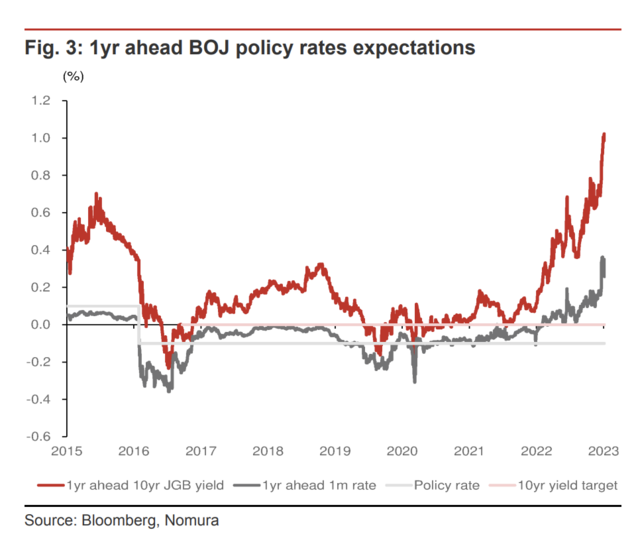 Fig. 3: 1yr ahead BOJ policy rates expectations

(%)

1.2
1.0
0.8
0.6
0.4
0.2
0.0
-0.2
-0.4
-0.6

2015 2016 2017 2018 2019 2020 2021 2022 2023

1yr ahead 10yr JGB yield
1yr ahead 1m rate
Policy rate
10yr yield target

Source: Bloomberg, Nomura